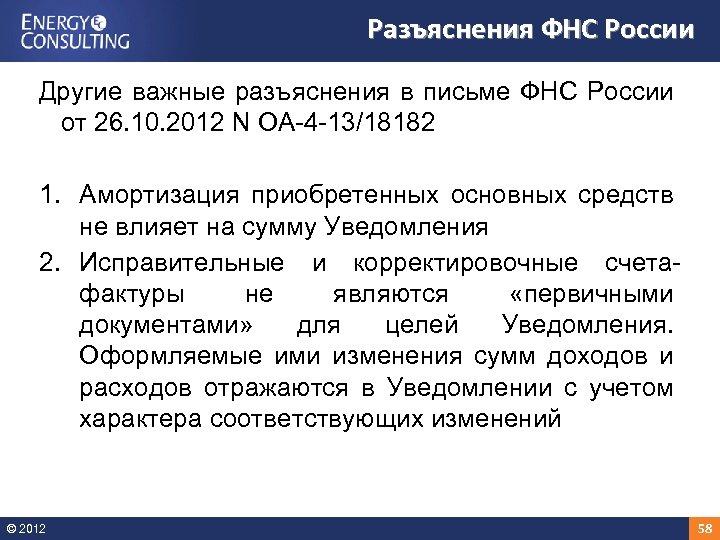 ENERGY CONSULTING

Разъяснения ФНС России

Другие важные разъяснения в письме ФНС России от 26.10.2012 N ОА-4-13/18182

1. Амортизация приобретенных основных средств не влияет на сумму Уведомления
2. Исправительные и корректировочные счета-фактуры не являются «первичными документами» для целей Уведомления. Оформляемые ими изменения сумм доходов и расходов отражаются в Уведомлении с учетом характера соответствующих изменений

© 2012

58